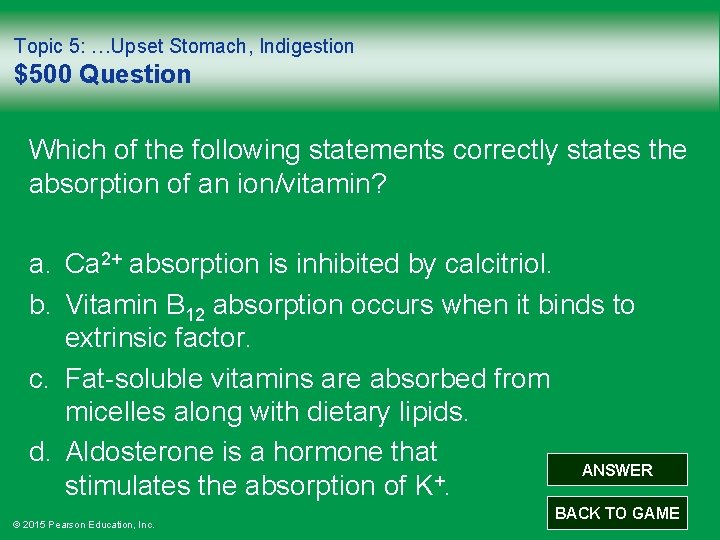 Topic 5: …Upset Stomach, Indigestion
$500 Question

Which of the following statements correctly states the absorption of an ion/vitamin?

a. $Ca^{2+}$ absorption is inhibited by calcitriol.
b. Vitamin $B_{12}$ absorption occurs when it binds to extrinsic factor.
c. Fat-soluble vitamins are absorbed from micelles along with dietary lipids.
d. Aldosterone is a hormone that stimulates the absorption of $K^+$.

ANSWER

BACK TO GAME

© 2015 Pearson Education, Inc.